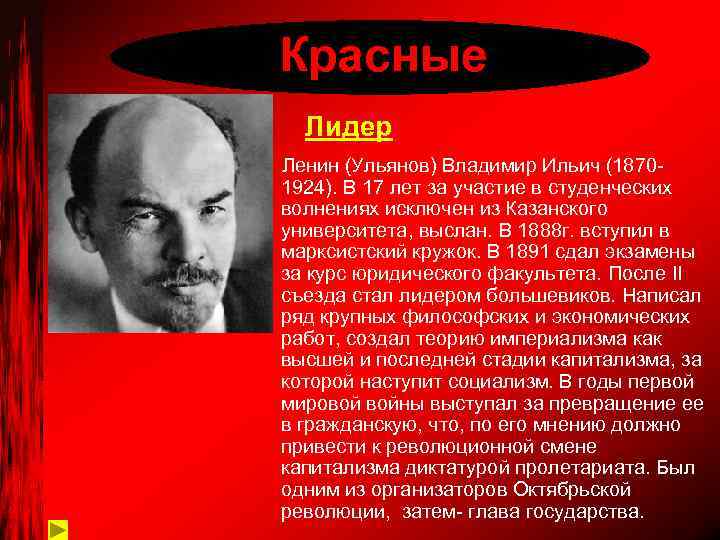 Красные

Лидер

Ленин (Ульянов) Владимир Ильич (1870-1924). В 17 лет за участие в студенческих волнениях исключен из Казанского университета, выслан. В 1888г. вступил в марксистский кружок. В 1891 сдал экзамены за курс юридического факультета. После II съезда стал лидером большевиков. Написал ряд крупных философских и экономических работ, создал теорию империализма как высшей и последней стадии капитализма, за которой наступит социализм. В годы первой мировой войны выступал за превращение ее в гражданскую, что, по его мнению должно привести к революционной смене капитализма диктатурой пролетариата. Был одним из организаторов Октябрьской революции, затем- глава государства.